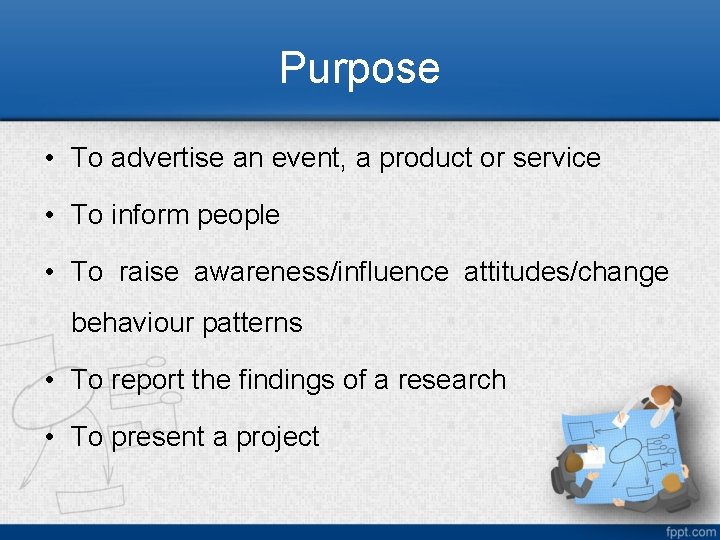 Purpose

• To advertise an event, a product or service

• To inform people

• To raise awareness/influence attitudes/change behaviour patterns

• To report the findings of a research

• To present a project

fppt.com